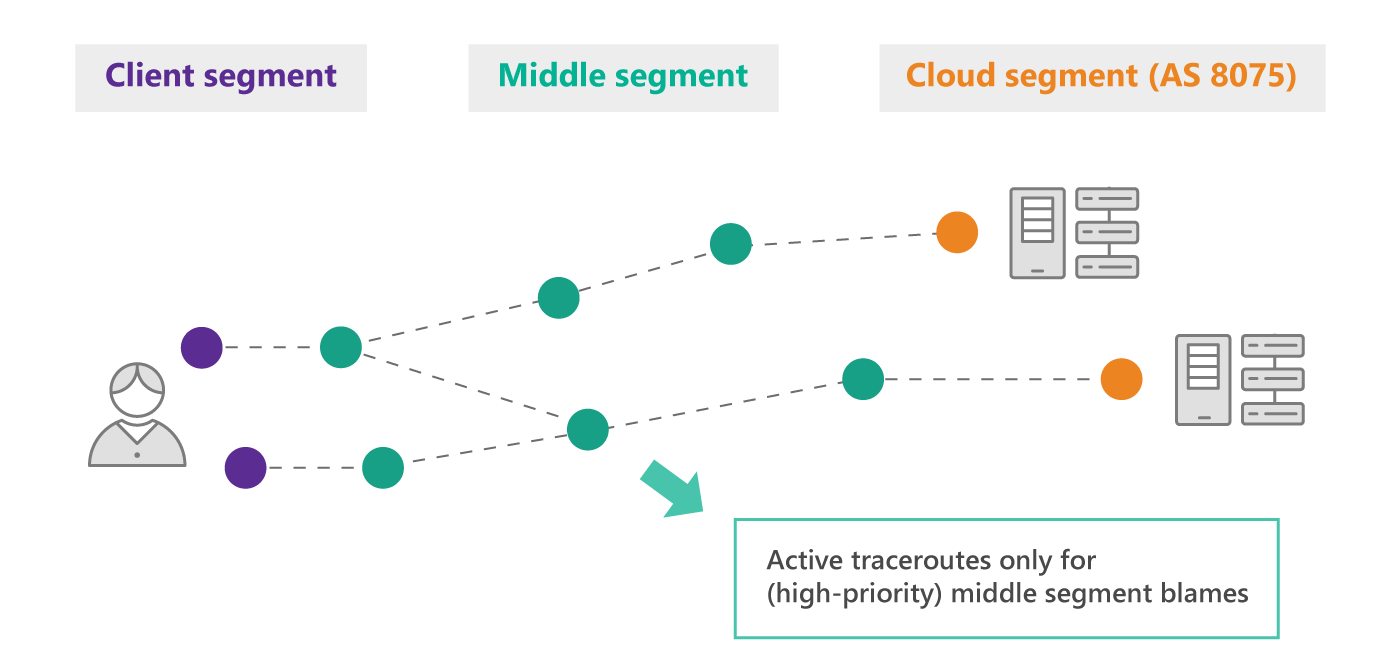 Client segment

Middle segment

Cloud segment (AS 8075)

Active traceroutes only for (high-priority) middle segment blames